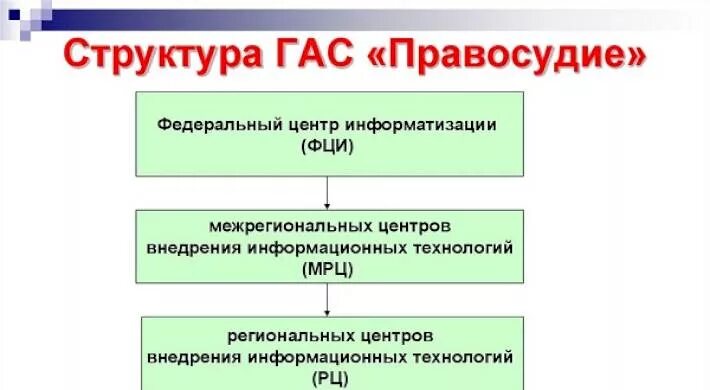 Структура ГАС «Правосудие»

Федеральный центр информатизации (ФЦИ)

межрегиональных центров внедрения информационных технологий (МРЦ)

региональных центров внедрения информационных технологий (РЦ)